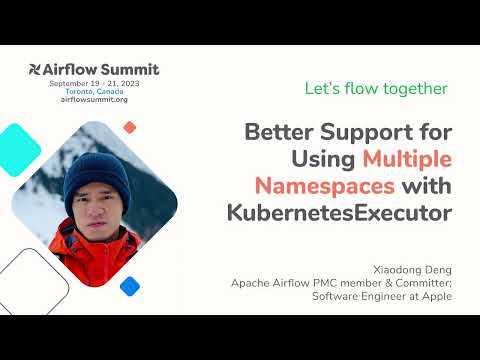 Airflow Summit
September 19 - 21, 2023
Toronto, Canada
airflowsummit.org

Let's flow together

Better Support for Using Multiple Namespaces with KubernetesExecutor

Xiaodong Deng
Apache Airflow PMC member & Committer;
Software Engineer at Apple